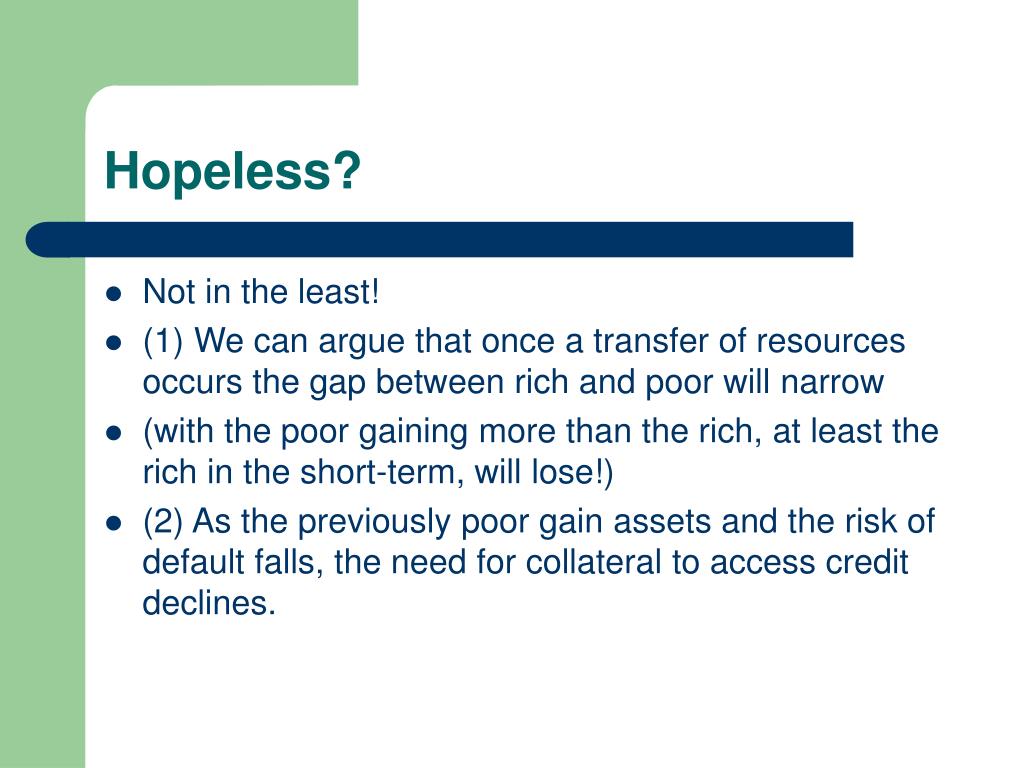 Hopeless?

- Not in the least!
- (1) We can argue that once a transfer of resources occurs the gap between rich and poor will narrow
- (with the poor gaining more than the rich, at least the rich in the short-term, will lose!)
- (2) As the previously poor gain assets and the risk of default falls, the need for collateral to access credit declines.